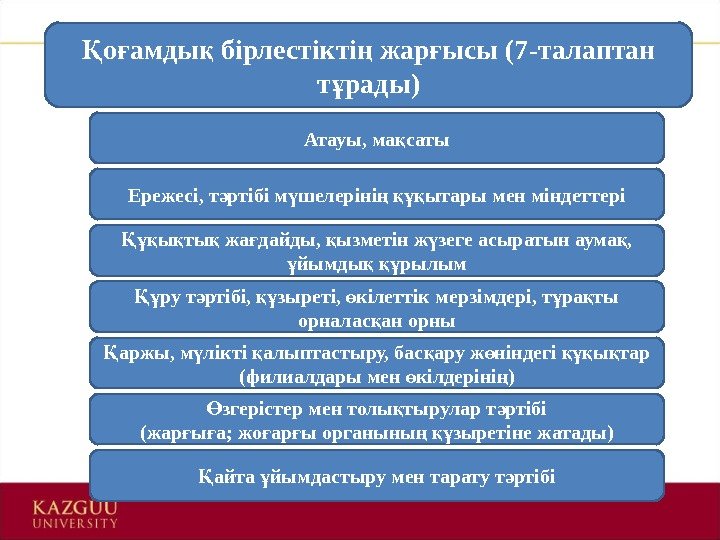 Қоғамдық бірлестіктің жарғысы (7-талаптан тұрады)

Атауы, мақсаты

Ережесі, тәртібі мүшелерінің құқытары мен міндеттері

Құқықтық жағдайды, қызметін жүзеге асыратын аумақ, ұйымдық құрылым

Құру тәртібі, құзыреті, өкілеттік мерзімдері, тұрақты орналасқан орны

Қаржы, мүлікті қалыптастыру, басқару жөніндегі құқықтар (филиалдары мен өкілдерінің)

Өзгерістер мен толықтырулар тәртібі
(жарғыға; жоғарғы органының құзыретіне жатады)

Қайта ұйымдастыру мен тарату тәртібі

KAZGUU
UNIVERSITY